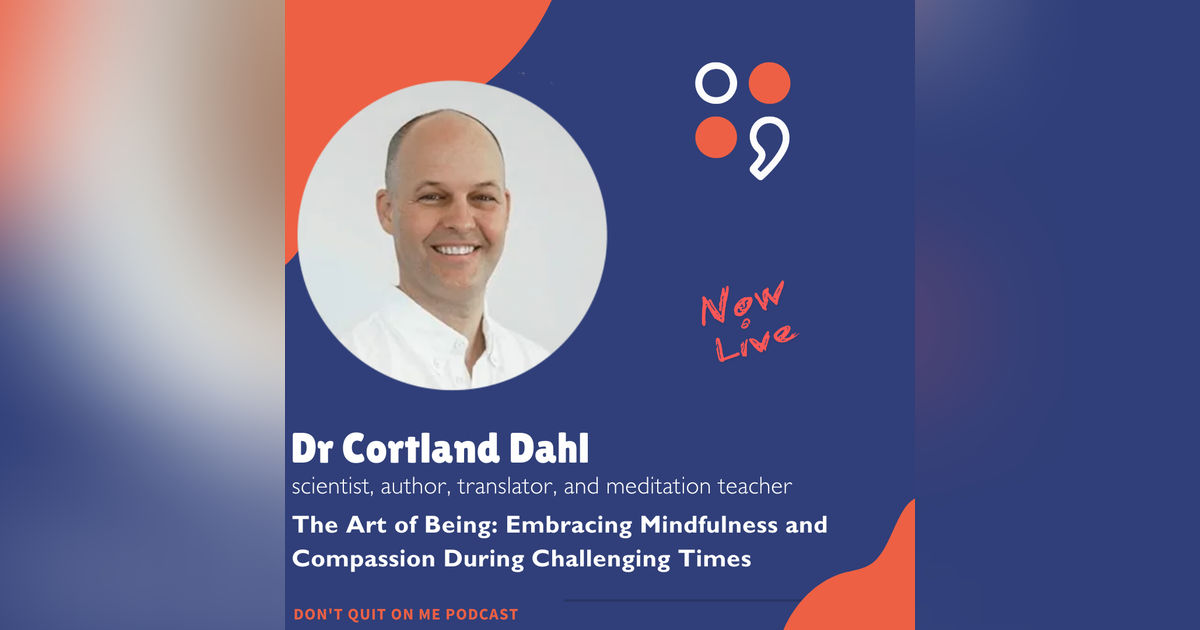 Now Live

Dr Cortland Dahl

scientist, author, translator, and meditation teacher

The Art of Being: Embracing Mindfulness and Compassion During Challenging Times

DON'T QUIT ON ME PODCAST